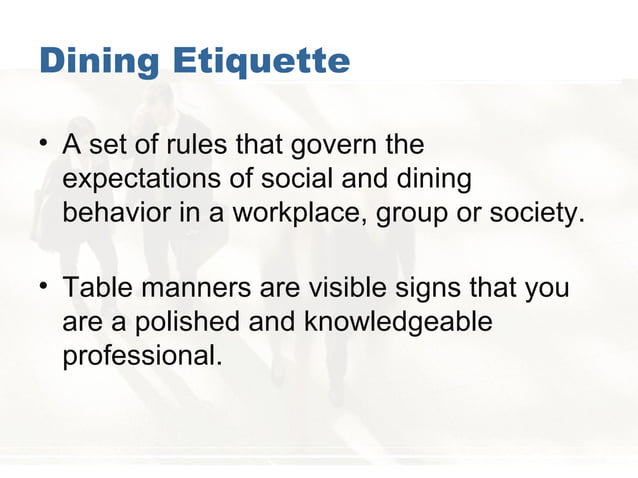 Dining Etiquette

• A set of rules that govern the expectations of social and dining behavior in a workplace, group or society.

• Table manners are visible signs that you are a polished and knowledgeable professional.